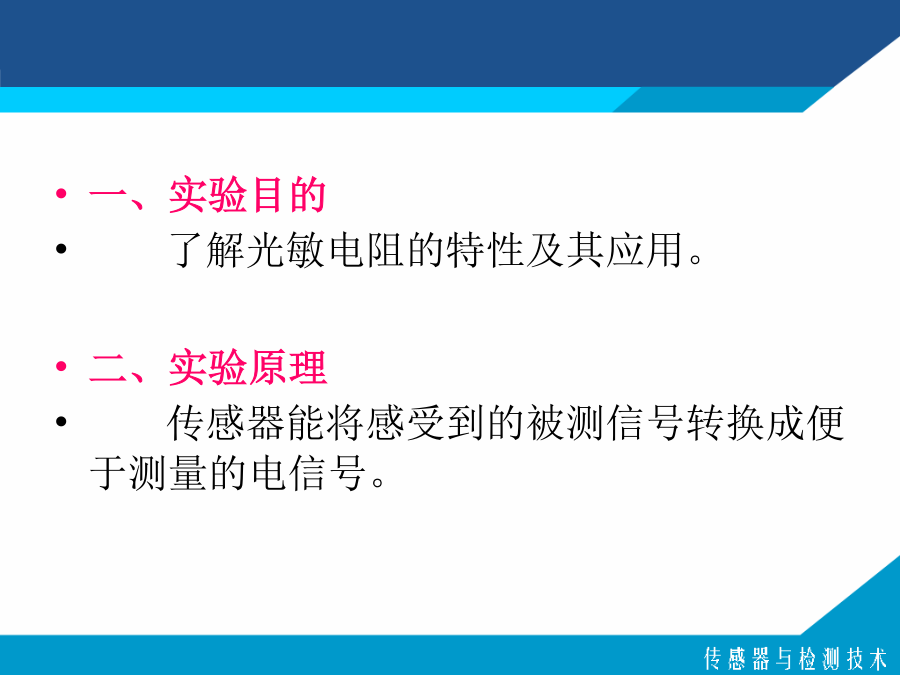 • 一、实验目的
• 了解光敏电阻的特性及其应用。

• 二、实验原理
• 传感器能将感受到的被测信号转换成便于测量的电信号。

传感器与检测技术